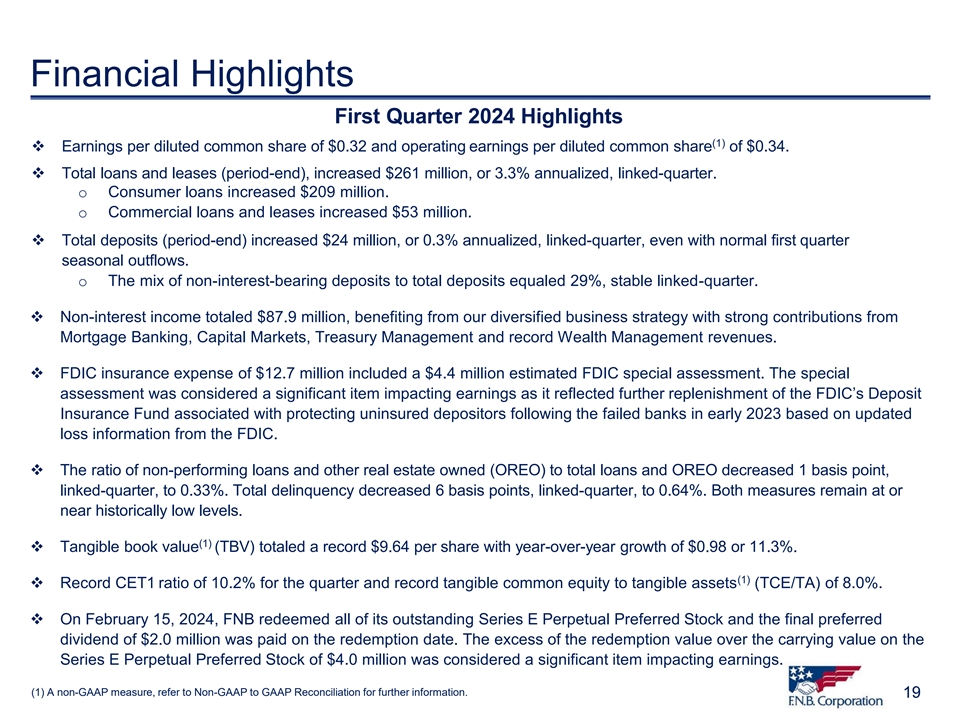 Financial Highlights

First Quarter 2024 Highlights

❖ Earnings per diluted common share of \$0.32 and operating earnings per diluted common share$^{(1)}$ of \$0.34.

❖ Total loans and leases (period-end), increased \$261 million, or 3.3% annualized, linked-quarter.
o Consumer loans increased \$209 million.
o Commercial loans and leases increased \$53 million.

❖ Total deposits (period-end) increased \$24 million, or 0.3% annualized, linked-quarter, even with normal first quarter seasonal outflows.
o The mix of non-interest-bearing deposits to total deposits equaled 29%, stable linked-quarter.

❖ Non-interest income totaled \$87.9 million, benefiting from our diversified business strategy with strong contributions from Mortgage Banking, Capital Markets, Treasury Management and record Wealth Management revenues.

❖ FDIC insurance expense of \$12.7 million included a \$4.4 million estimated FDIC special assessment. The special assessment was considered a significant item impacting earnings as it reflected further replenishment of the FDIC's Deposit Insurance Fund associated with protecting uninsured depositors following the failed banks in early 2023 based on updated loss information from the FDIC.

❖ The ratio of non-performing loans and other real estate owned (OREO) to total loans and OREO decreased 1 basis point, linked-quarter, to 0.33%. Total delinquency decreased 6 basis points, linked-quarter, to 0.64%. Both measures remain at or near historically low levels.

❖ Tangible book value$^{(1)}$ (TBV) totaled a record \$9.64 per share with year-over-year growth of \$0.98 or 11.3%.

❖ Record CET1 ratio of 10.2% for the quarter and record tangible common equity to tangible assets$^{(1)}$ (TCE/TA) of 8.0%.

❖ On February 15, 2024, FNB redeemed all of its outstanding Series E Perpetual Preferred Stock and the final preferred dividend of \$2.0 million was paid on the redemption date. The excess of the redemption value over the carrying value on the Series E Perpetual Preferred Stock of \$4.0 million was considered a significant item impacting earnings.

(1) A non-GAAP measure, refer to Non-GAAP to GAAP Reconciliation for further information.

F.N.B. Corporation

19